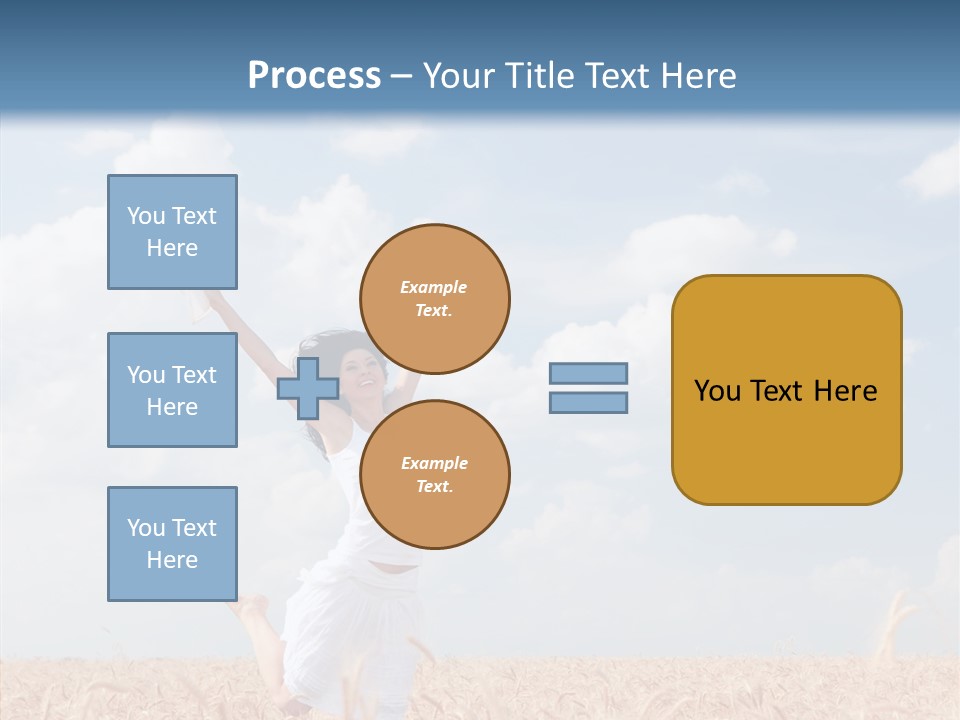 Process – Your Title Text Here

You Text Here

You Text Here

You Text Here

Example Text.

Example Text.

You Text Here